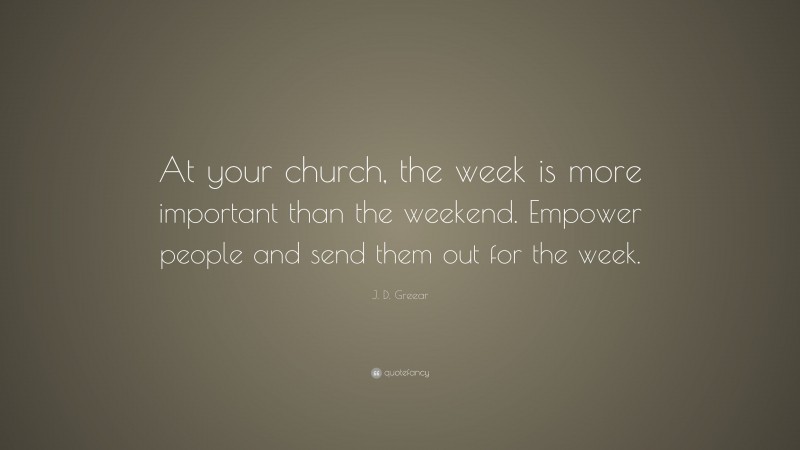 At your church, the week is more important than the weekend. Empower people and send them out for the week.

J. D. Greear

quotefancy